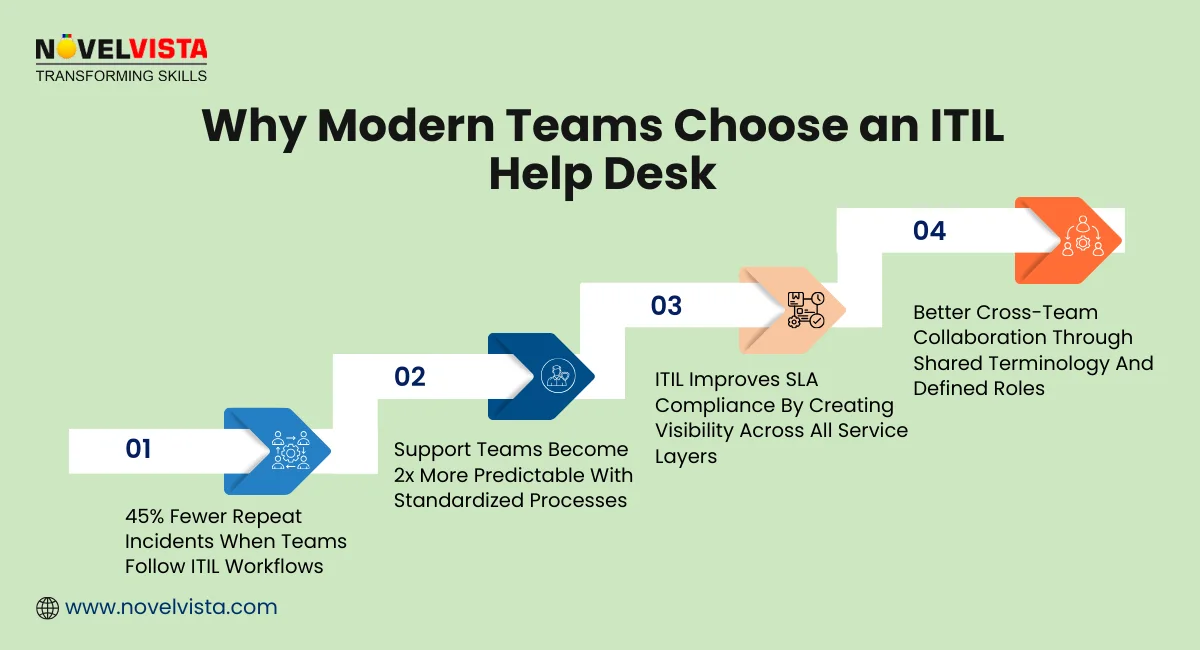 NOVELVISTA
TRANSFORMING SKILLS

Why Modern Teams Choose an ITIL Help Desk

01

45% Fewer Repeat Incidents When Teams Follow ITIL Workflows

02

Support Teams Become 2x More Predictable With Standardized Processes

03

ITIL Improves SLA Compliance By Creating Visibility Across All Service Layers

04

Better Cross-Team Collaboration Through Shared Terminology And Defined Roles

www.novelvista.com